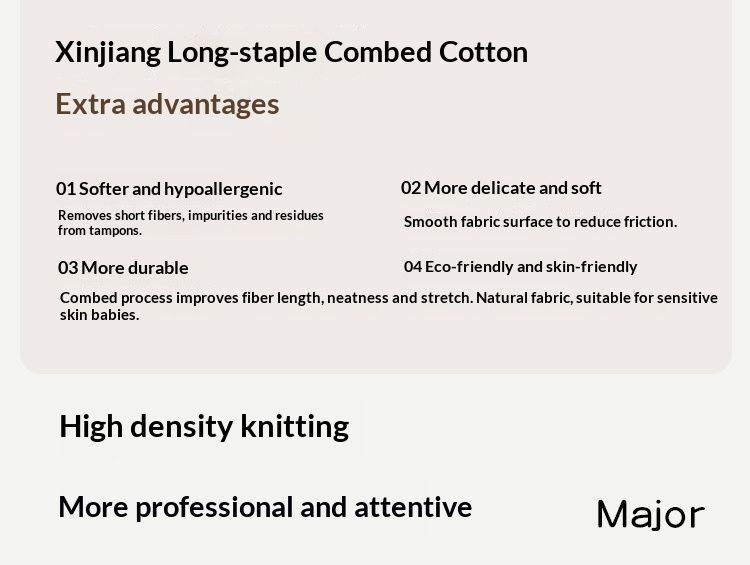 Xinjiang Long-staple Combed Cotton

Extra advantages

01 Softer and hypoallergenic

Removes short fibers, impurities and residues from tampons.

02 More delicate and soft

Smooth fabric surface to reduce friction.

03 More durable

04 Eco-friendly and skin-friendly

Combed process improves fiber length, neatness and stretch. Natural fabric, suitable for sensitive skin babies.

High density knitting

More professional and attentive

Major